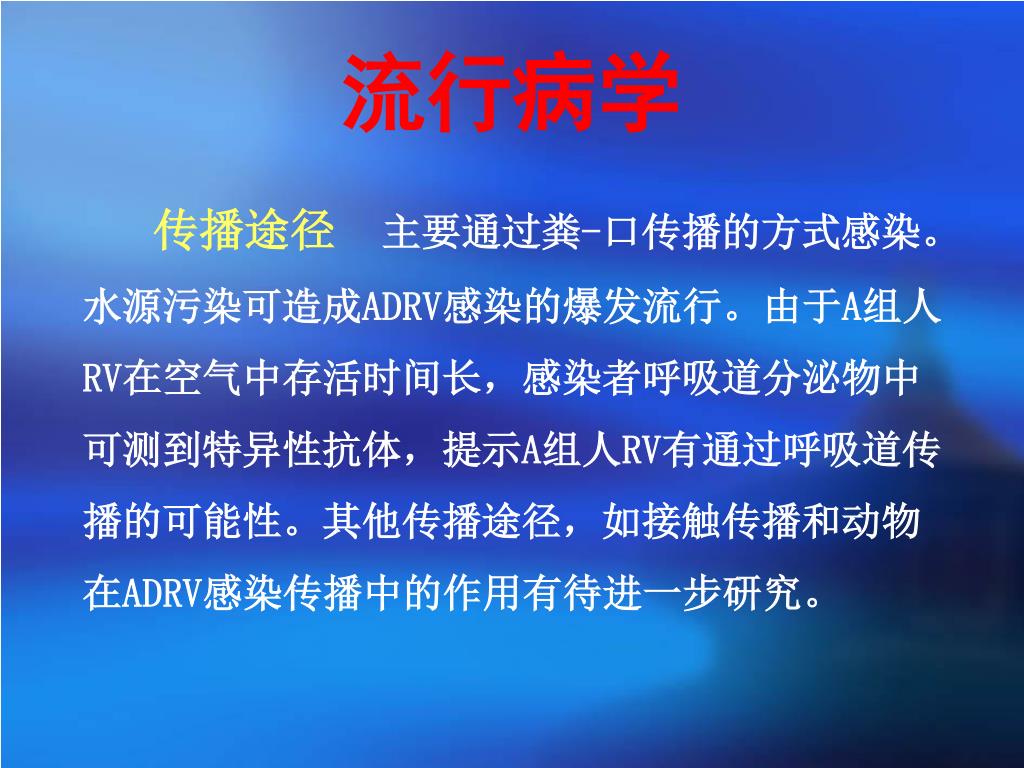 流行病学

传播途径　主要通过粪-口传播的方式感染。水源污染可造成ADRV感染的爆发流行。由于A组人RV在空气中存活时间长，感染者呼吸道分泌物中可测到特异性抗体，提示A组人RV有通过呼吸道传播的可能性。其他传播途径，如接触传播和动物在ADRV感染传播中的作用有待进一步研究。